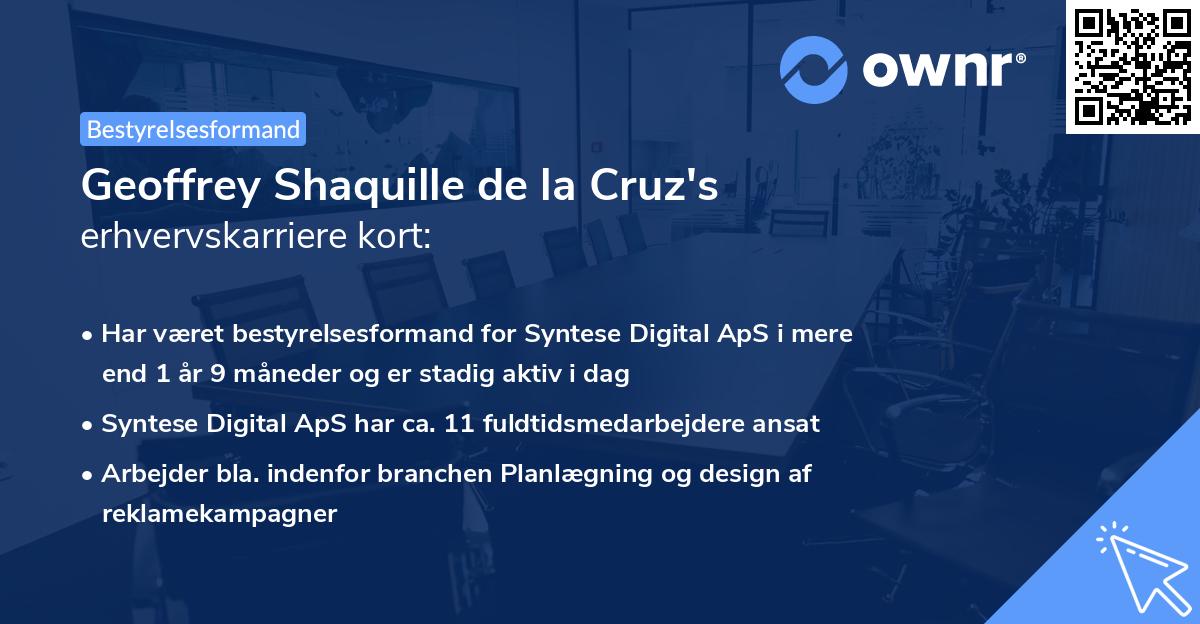 ownr®

Bestyrelsesformand

Geoffrey Shaquille de la Cruz's
erhvervskarriere kort:

• Har været bestyrelsesformand for Syntese Digital ApS i mere end 1 år 9 måneder og er stadig aktiv i dag
• Syntese Digital ApS har ca. 11 fuldtidsmedarbejdere ansat
• Arbejder bla. indenfor branchen Planlægning og design af reklamekampagner